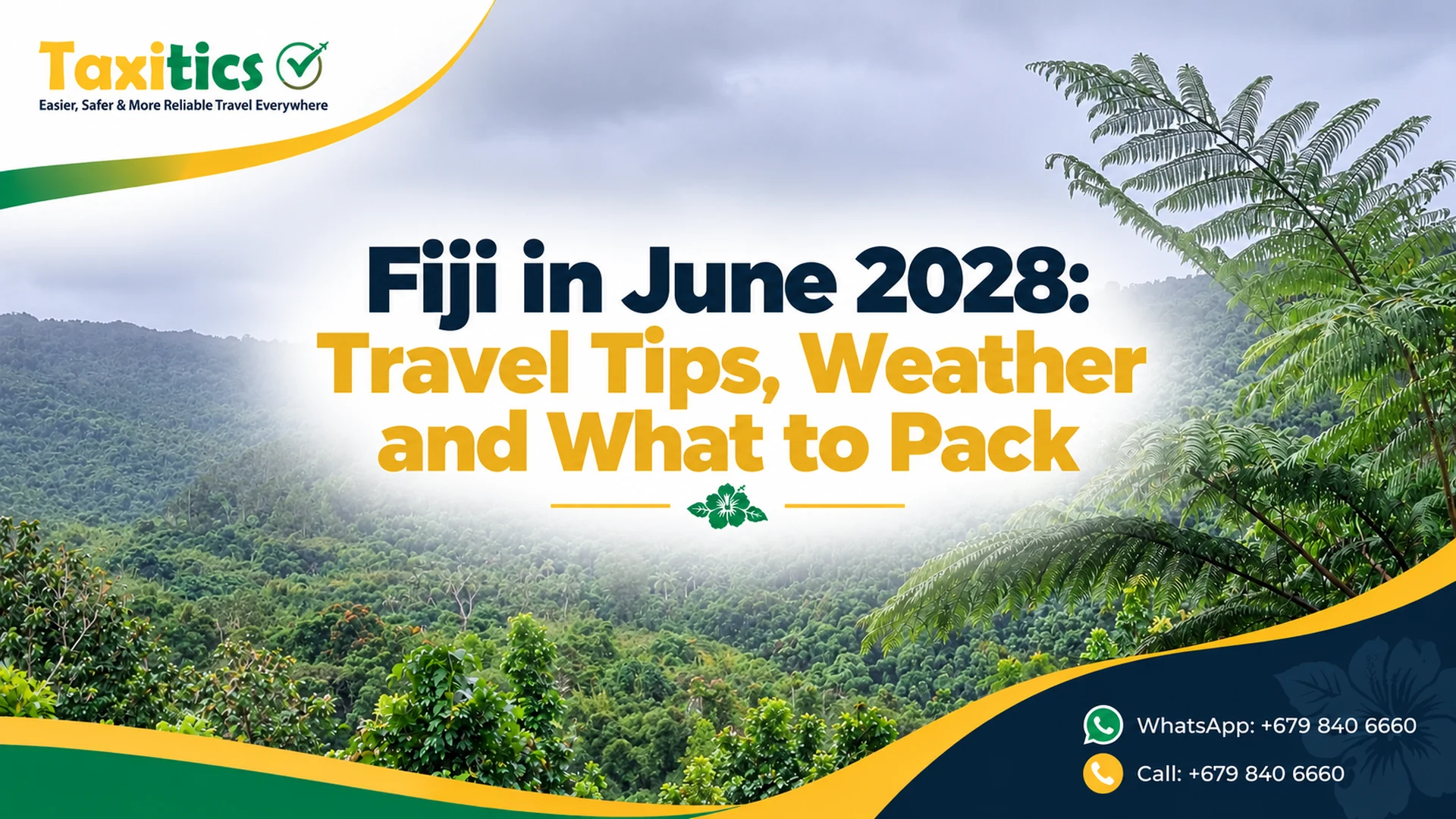 Taxitics

Easier, Safer & More Reliable Travel Everywhere

Fiji in June 2028:
Travel Tips, Weather and What to Pack

WhatsApp: +679 840 6660

Call: +679 840 6660